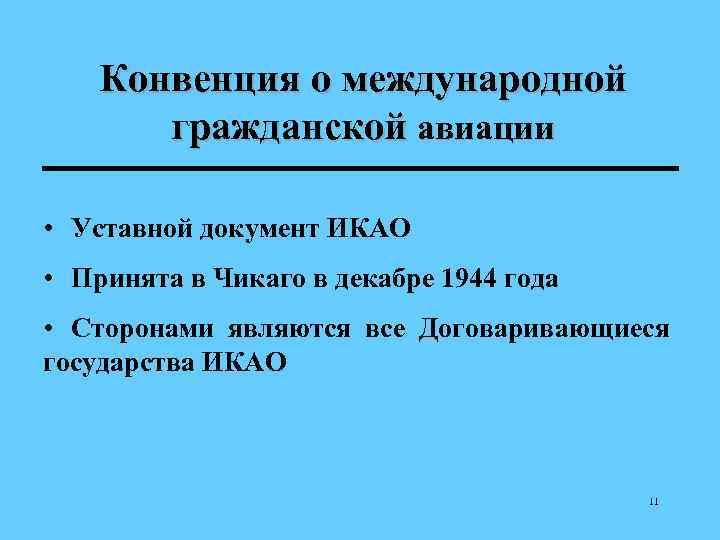 Конвенция о международной гражданской авиации

• Уставной документ ИКАО

• Принята в Чикаго в декабре 1944 года

• Сторонами являются все Договаривающиеся государства ИКАО

11